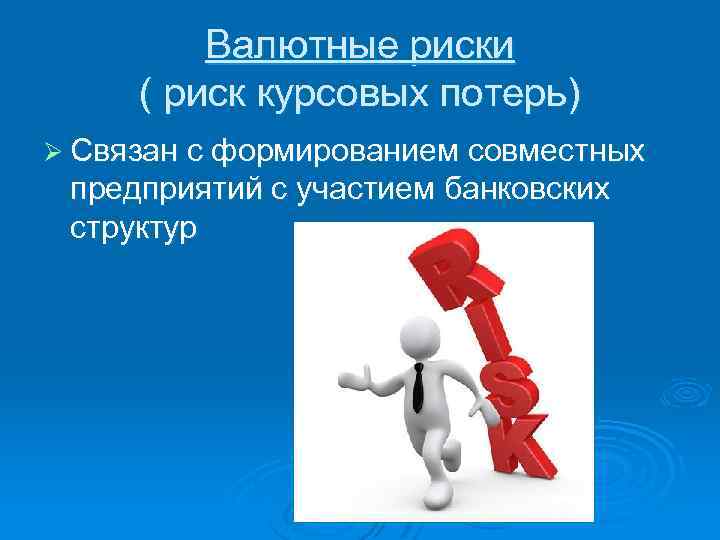 Валютные риски
( риск курсовых потерь)

➢ Связан с формированием совместных предприятий с участием банковских структур

RISK